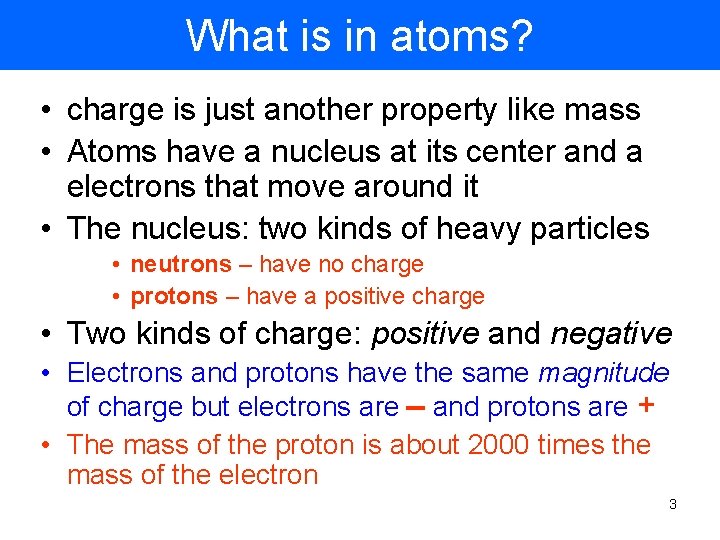 What is in atoms?

• charge is just another property like mass
• Atoms have a nucleus at its center and a electrons that move around it
• The nucleus: two kinds of heavy particles
  • neutrons – have no charge
  • protons – have a positive charge
• Two kinds of charge: positive and negative
• Electrons and protons have the same magnitude of charge but electrons are – and protons are +
• The mass of the proton is about 2000 times the mass of the electron

3